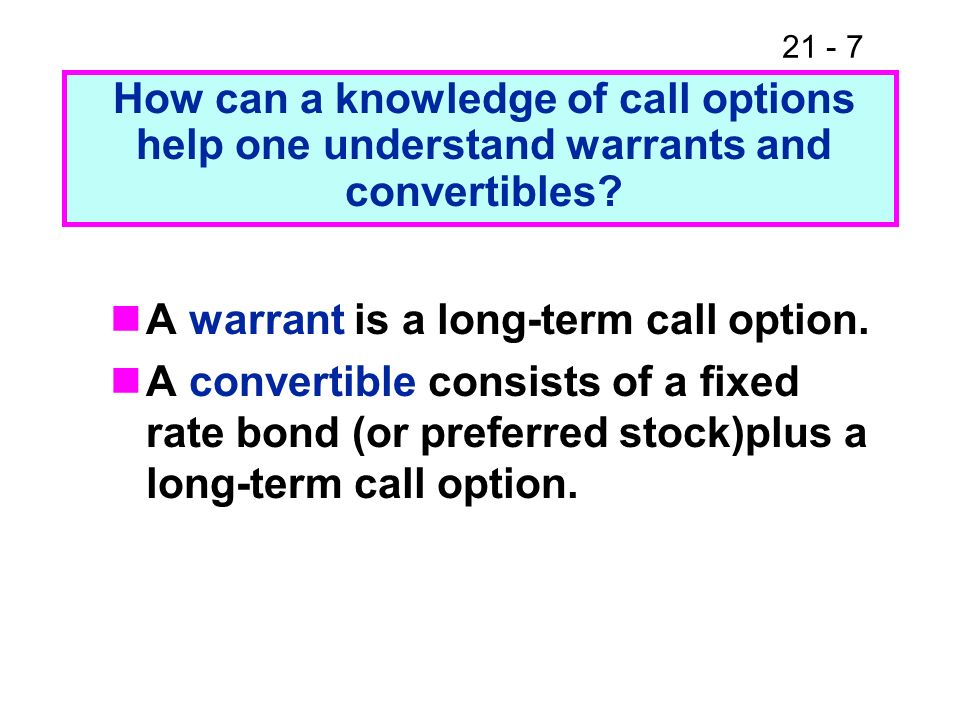 21 - 7

How can a knowledge of call options help one understand warrants and convertibles?

A warrant is a long-term call option.

A convertible consists of a fixed rate bond (or preferred stock)plus a long-term call option.